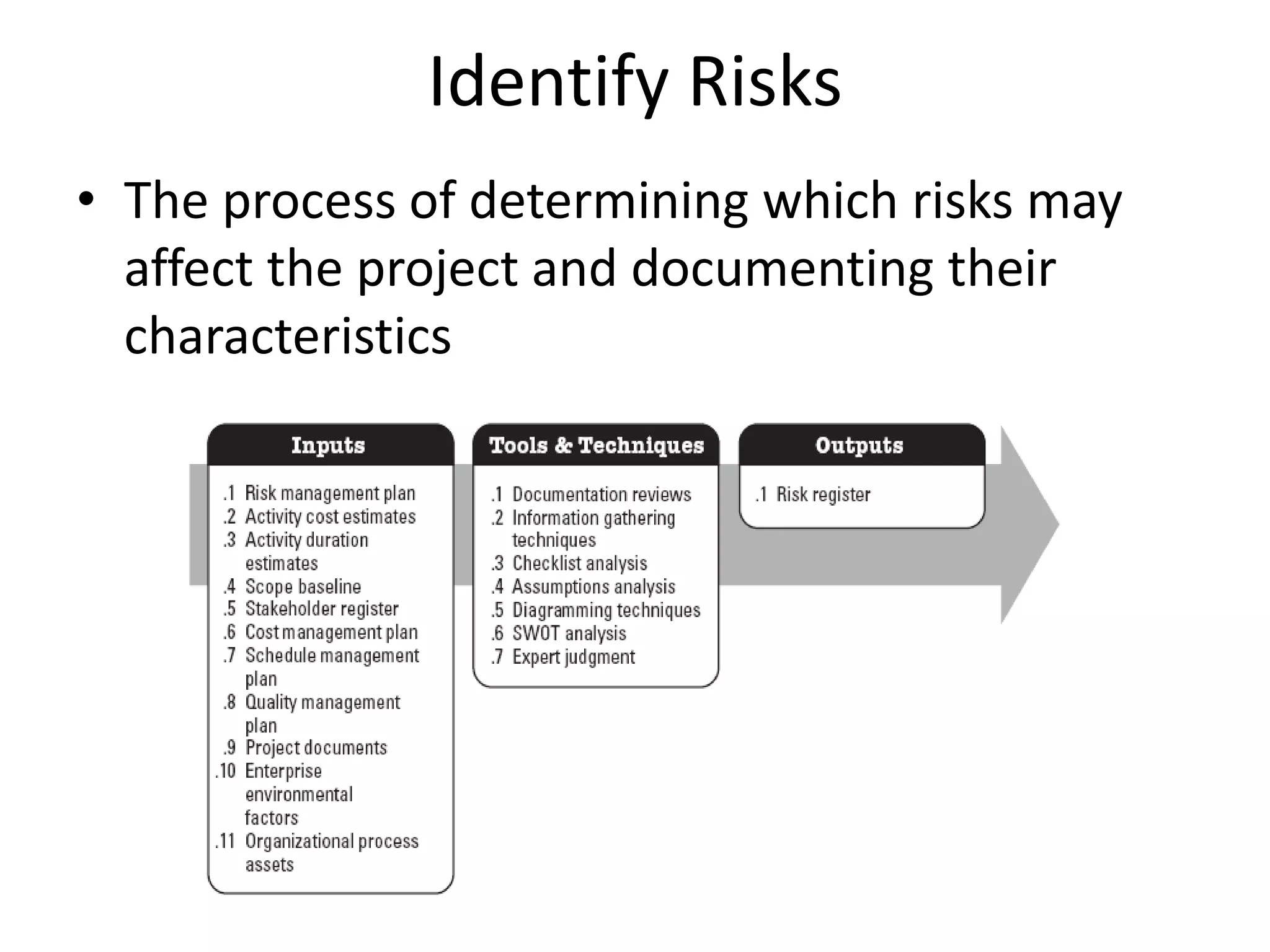 Identify Risks

• The process of determining which risks may affect the project and documenting their characteristics

Inputs

.1 Risk management plan
.2 Activity cost estimates
.3 Activity duration estimates
.4 Scope baseline
.5 Stakeholder register
.6 Cost management plan
.7 Schedule management plan
.8 Quality management plan
.9 Project documents
.10 Enterprise environmental factors
.11 Organizational process assets

Tools & Techniques

.1 Documentation reviews
.2 Information gathering techniques
.3 Checklist analysis
.4 Assumptions analysis
.5 Diagramming techniques
.6 SWOT analysis
.7 Expert judgment

Outputs

.1 Risk register